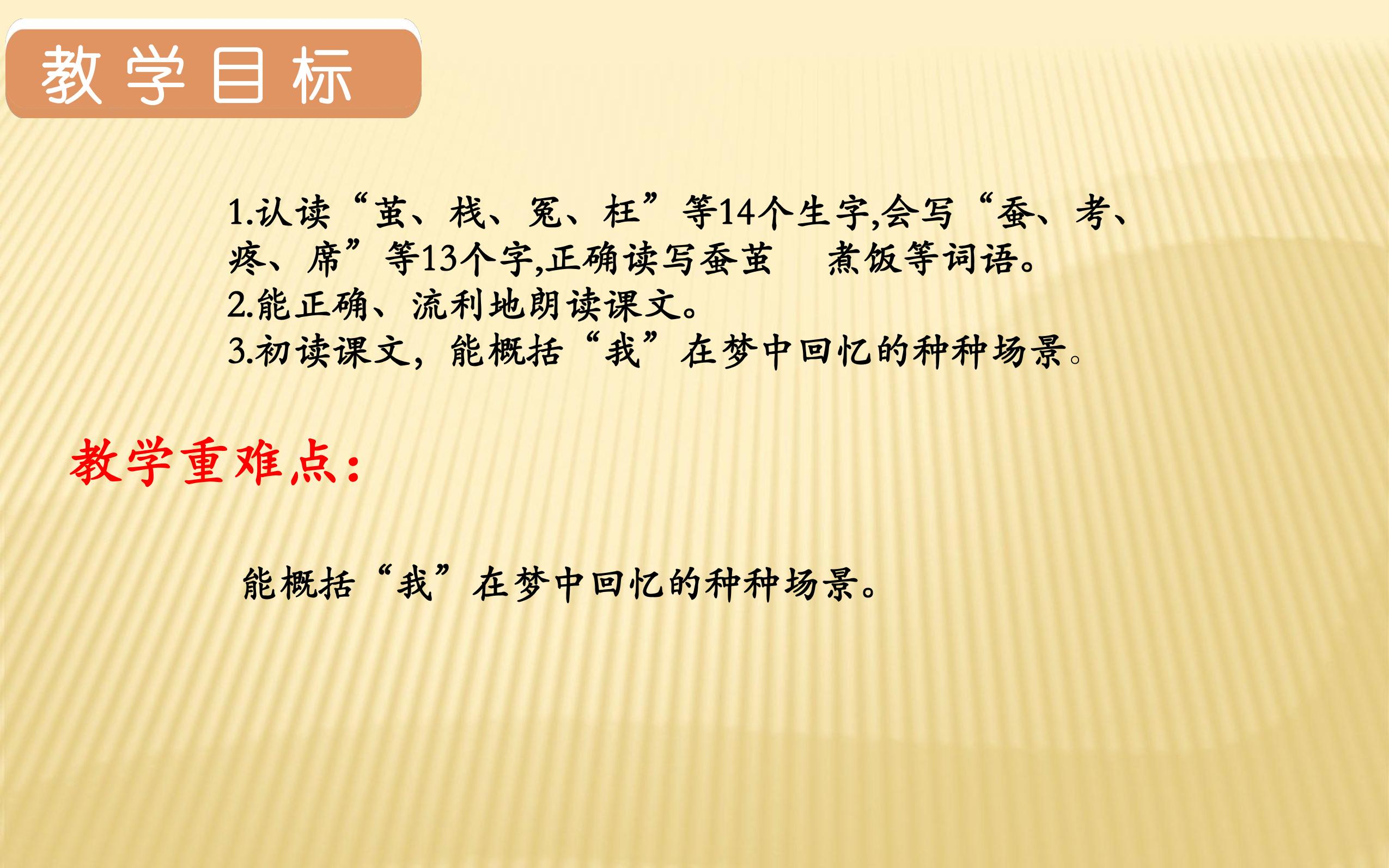 教学目标

1.认读“茧、栈、冤、枉”等14个生字,会写“蚕、考、疼、席”等13个字,正确读写蚕茧 煮饭等词语。
2.能正确、流利地朗读课文。
3.初读课文，能概括“我”在梦中回忆的种种场景。

教学重难点：

能概括“我”在梦中回忆的种种场景。